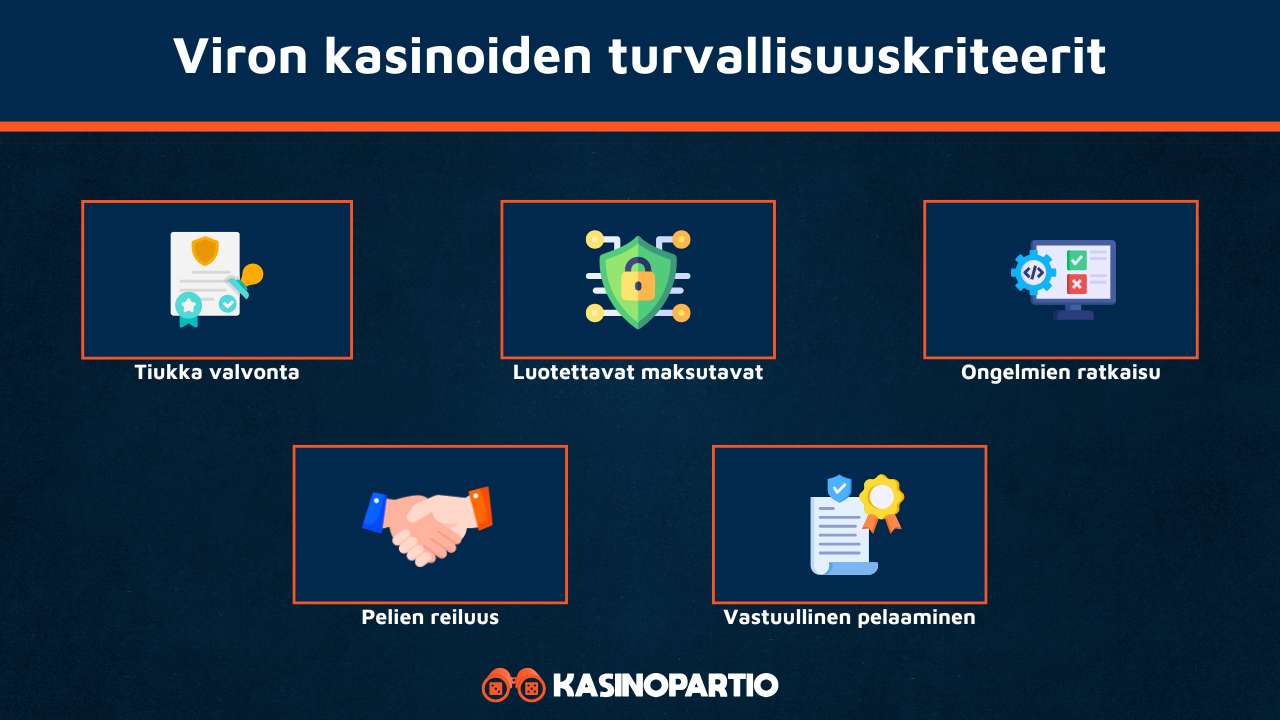 Viron kasinoiden turvallisuuskriteerit

Tiukka valvonta

Luotettavat maksutavat

Ongelmien ratkaisu

Pelien reiluus

Vastuullinen pelaaminen

KASINOPARTIO